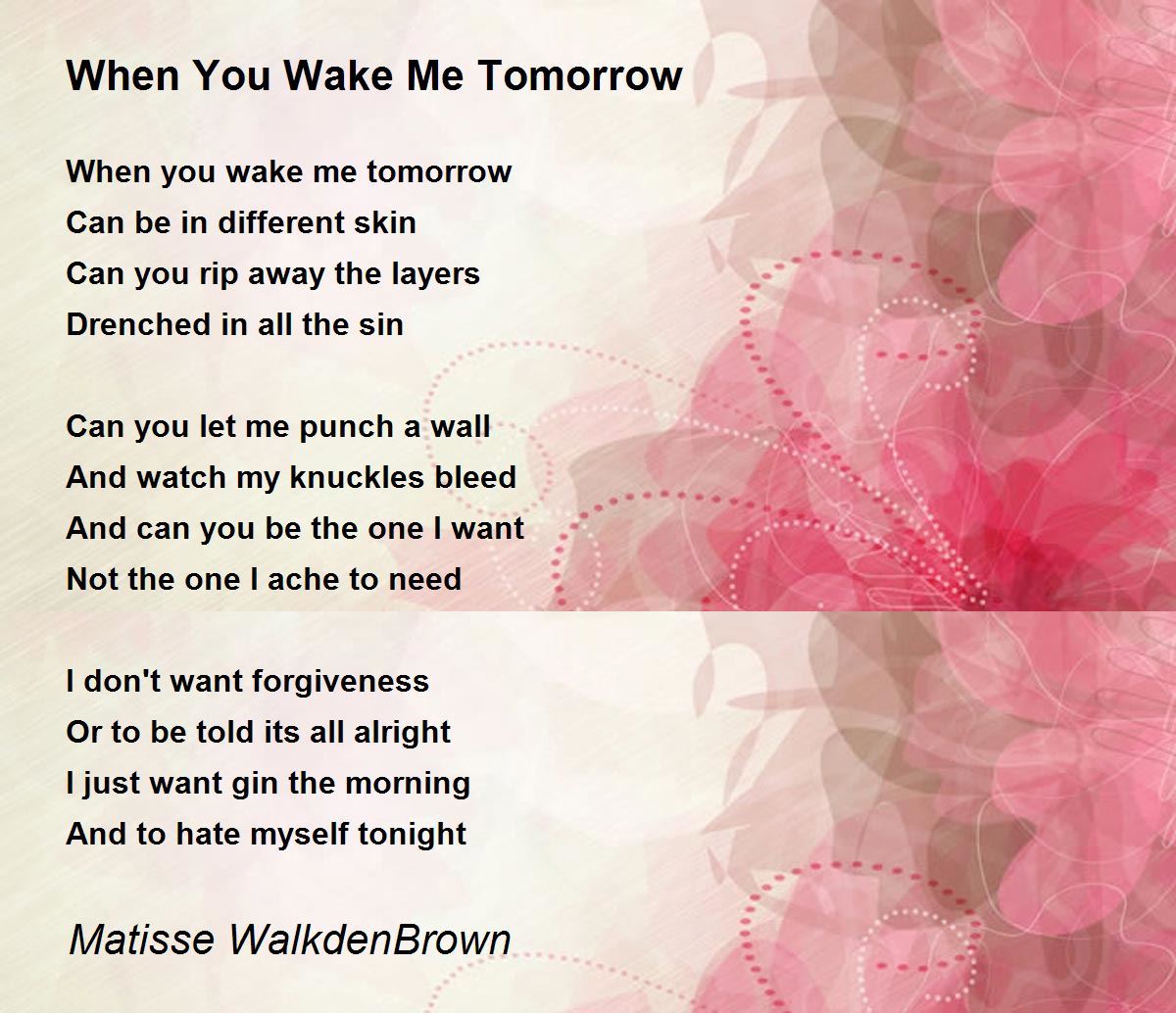 When You Wake Me Tomorrow

When you wake me tomorrow
Can be in different skin
Can you rip away the layers
Drenched in all the sin

Can you let me punch a wall
And watch my knuckles bleed
And can you be the one I want
Not the one I ache to need

I don't want forgiveness
Or to be told its all alright
I just want gin the morning
And to hate myself tonight

Matisse WalkdenBrown